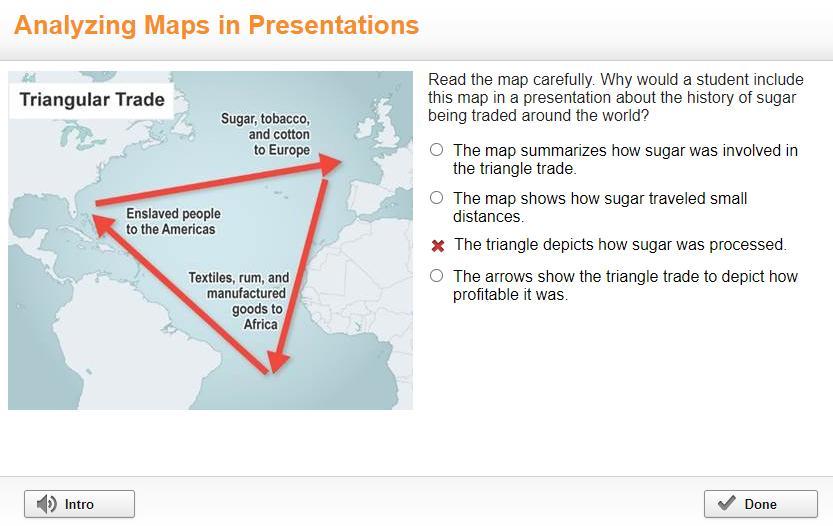 Analyzing Maps in Presentations

Triangular Trade

Sugar, tobacco, and cotton to Europe

Enslaved people to the Americas

Textiles, rum, and manufactured goods to Africa

Read the map carefully. Why would a student include this map in a presentation about the history of sugar being traded around the world?

○ The map summarizes how sugar was involved in the triangle trade.

○ The map shows how sugar traveled small distances.

✖ The triangle depicts how sugar was processed.

○ The arrows show the triangle trade to depict how profitable it was.

Intro

Done